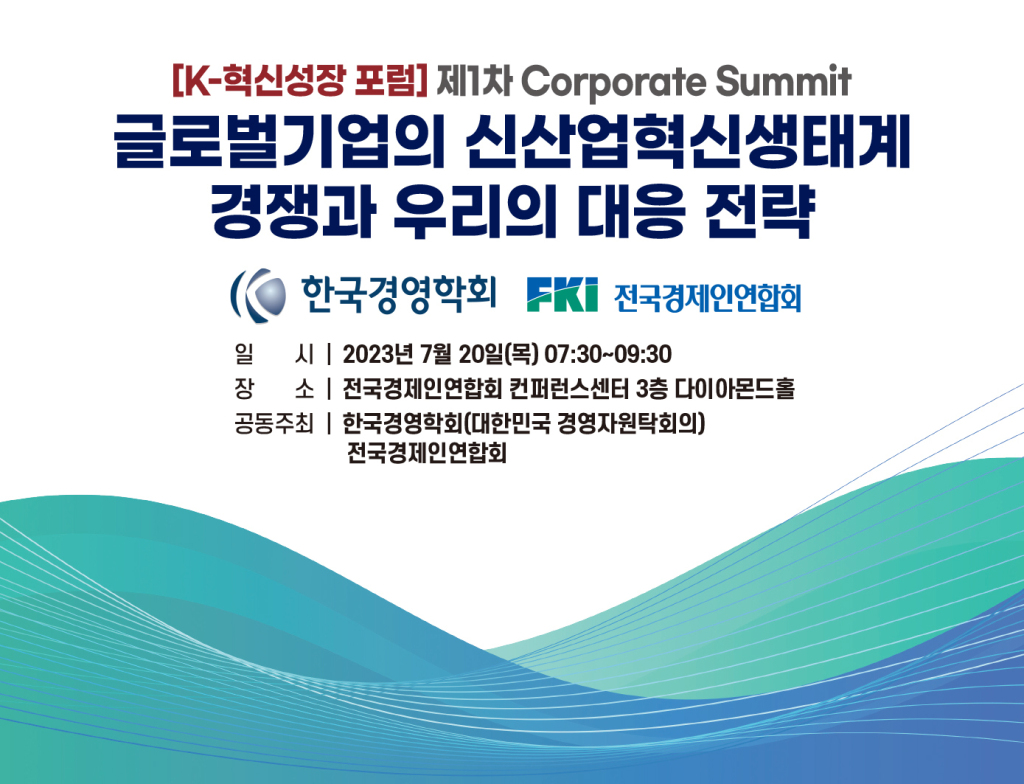 [K-혁신성장 포럼] 제1차 Corporate Summit
글로벌기업의 신산업혁신생태계
경쟁과 우리의 대응 전략

한국경영학회 FKI 전국경제인연합회

일 시 | 2023년 7월 20일(목) 07:30~09:30
장 소 | 전국경제인연합회 컨퍼런스센터 3층 다이아몬드홀
공동주최 | 한국경영학회(대한민국 경영자원탁회의)
전국경제인연합회